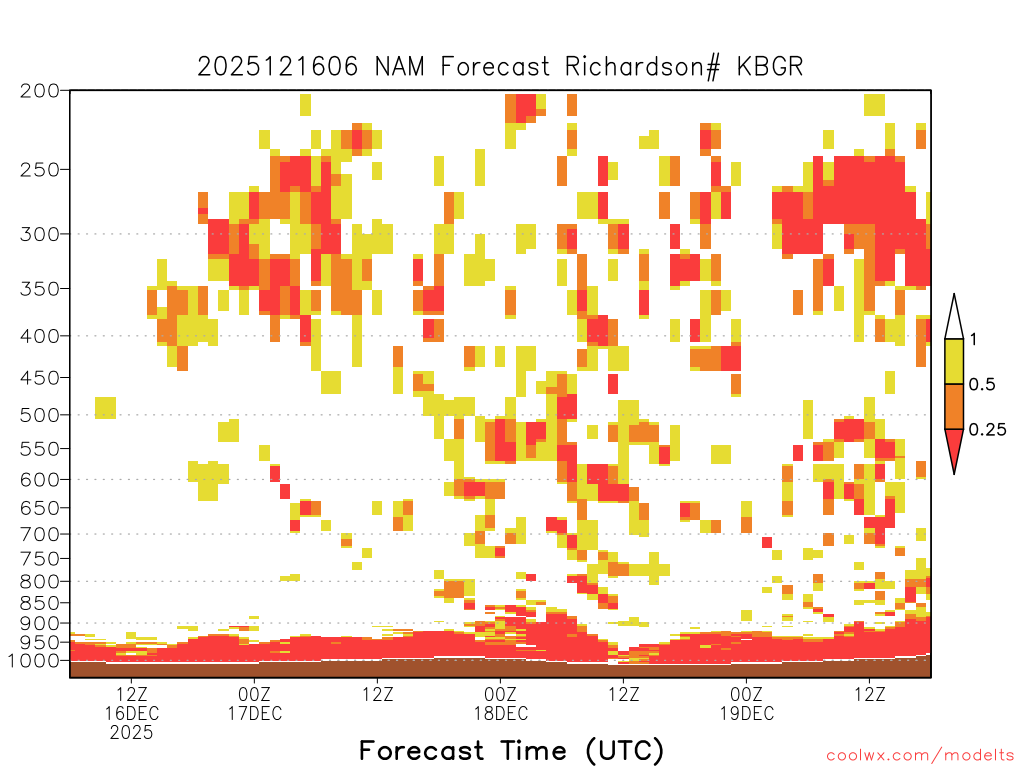 2025121606 NAM Forecast Richardson# KBGR

200
250
300
350
400
450
500
550
600
650
700
750
800
850
900
950
1000

1
0.5
0.25

12Z
16DEC
2025
00Z
17DEC
12Z
00Z
18DEC
12Z
00Z
19DEC
12Z

Forecast Time (UTC)

coolwx.com/modelts